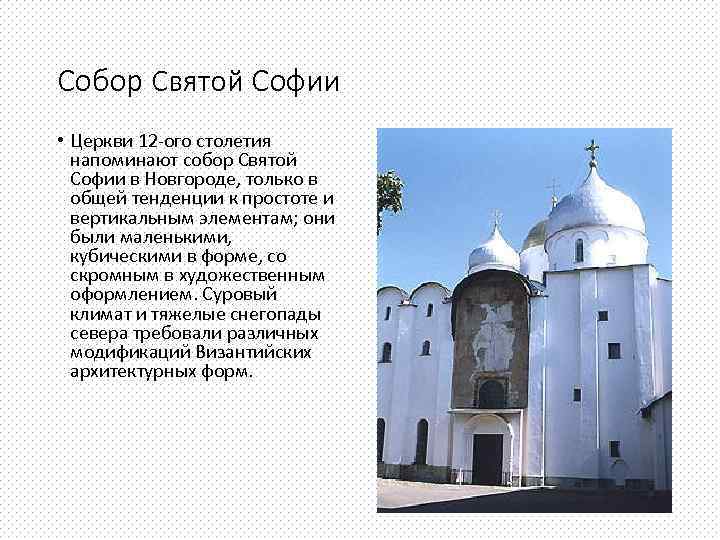 Собор Святой Софии

• Церкви 12-ого столетия напоминают собор Святой Софии в Новгороде, только в общей тенденции к простоте и вертикальным элементам; они были маленькими, кубическими в форме, со скромным в художественным оформлением. Суровый климат и тяжелые снегопады севера требовали различных модификаций Византийских архитектурных форм.